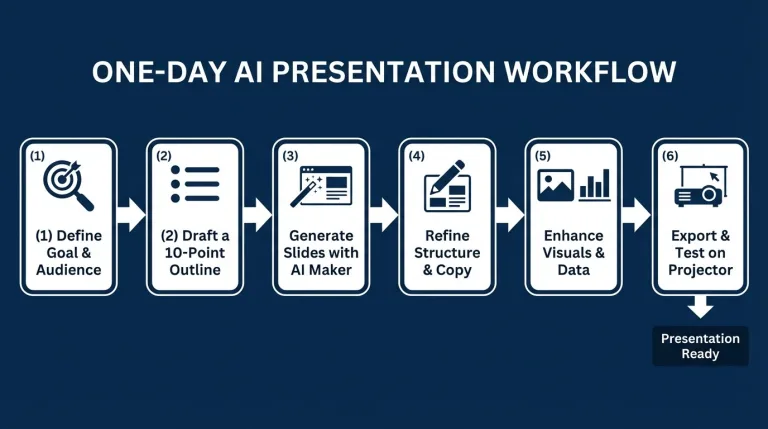 ONE-DAY AI PRESENTATION WORKFLOW

(1)

(1) Define Goal & Audience

(2)

(2) Draft a 10-Point Outline

(3)

Generate Slides with AI Maker

(4)

Refine Structure & Copy

(5)

Enhance Visuals & Data

(6)

Export & Test on Projector

Presentation Ready